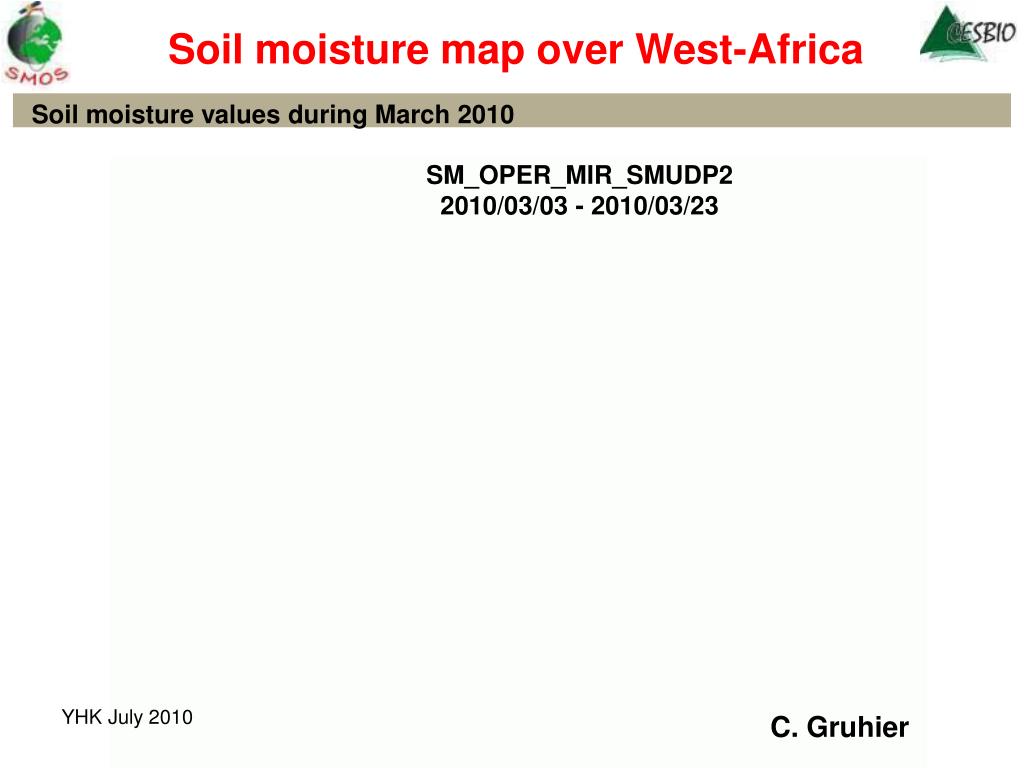 SMOS

Soil moisture map over West-Africa

CESBIO

Soil moisture values during March 2010

SM_OPER_MIR_SMUDP2
2010/03/03 - 2010/03/23

YHK July 2010

C. Gruhier